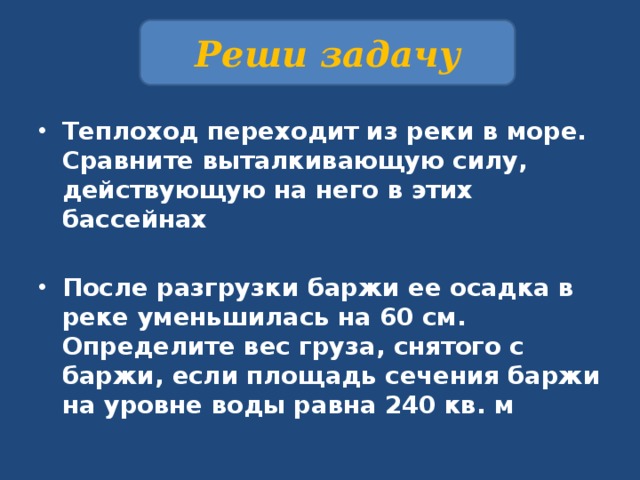 Реши задачу

• Теплоход переходит из реки в море. Сравните выталкивающую силу, действующую на него в этих бассейнах

• После разгрузки баржи ее осадка в реке уменьшилась на 60 см. Определите вес груза, снятого с баржи, если площадь сечения баржи на уровне воды равна 240 кв. м